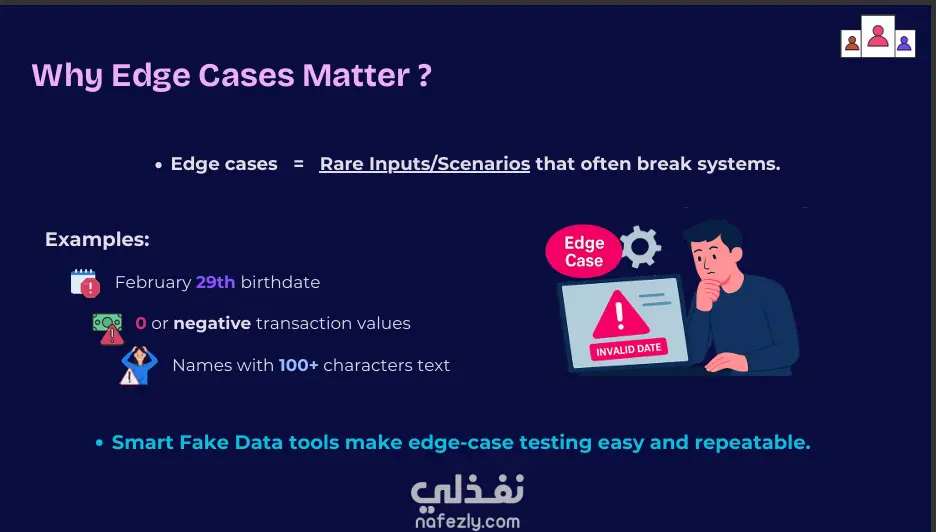 Why Edge Cases Matter ?

• Edge cases = Rare Inputs/Scenarios that often break systems.

Examples:

February 29th birthdate

0 or negative transaction values

Names with 100+ characters text

Edge Case

INVALID DATE

• Smart Fake Data tools make edge-case testing easy and repeatable.

نفذلي
nafezly.com